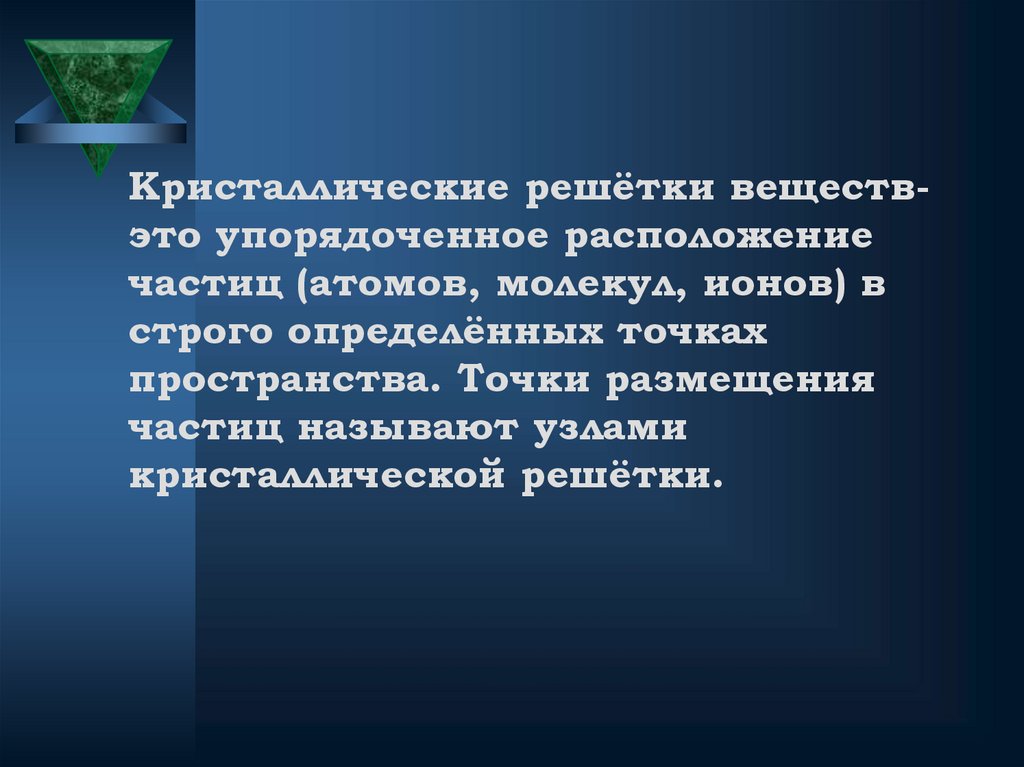 Кристаллические решётки веществ-это упорядоченное расположение частиц (атомов, молекул, ионов) в строго определённых точках пространства. Точки размещения частиц называют узлами кристаллической решётки.